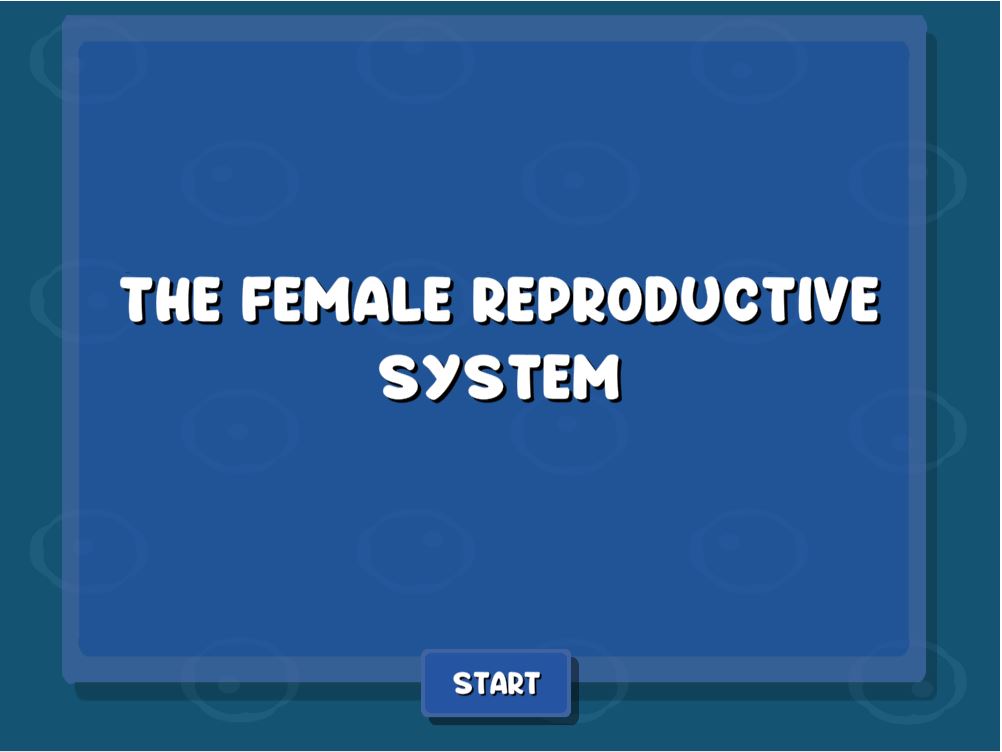 THE FEMALE REPRODUCTIVE SYSTEM

START